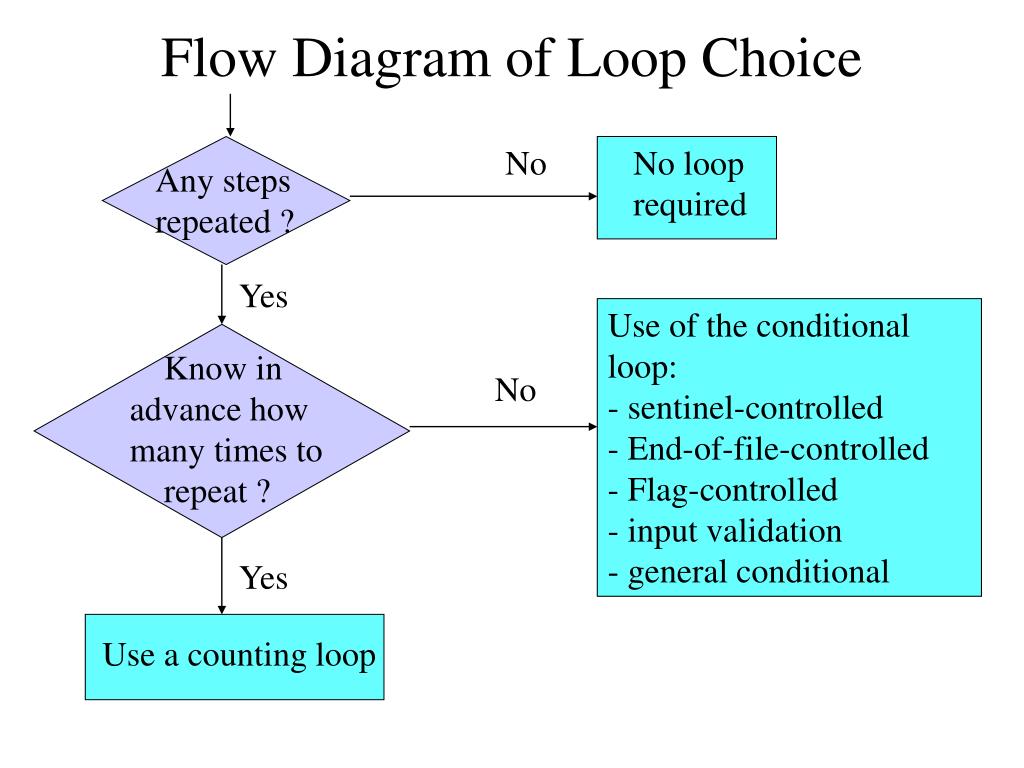 Flow Diagram of Loop Choice

Any steps repeated ?

No

No loop required

Yes

Know in advance how many times to repeat ?

No

Use of the conditional loop:
- sentinel-controlled
- End-of-file-controlled
- Flag-controlled
- input validation
- general conditional

Yes

Use a counting loop